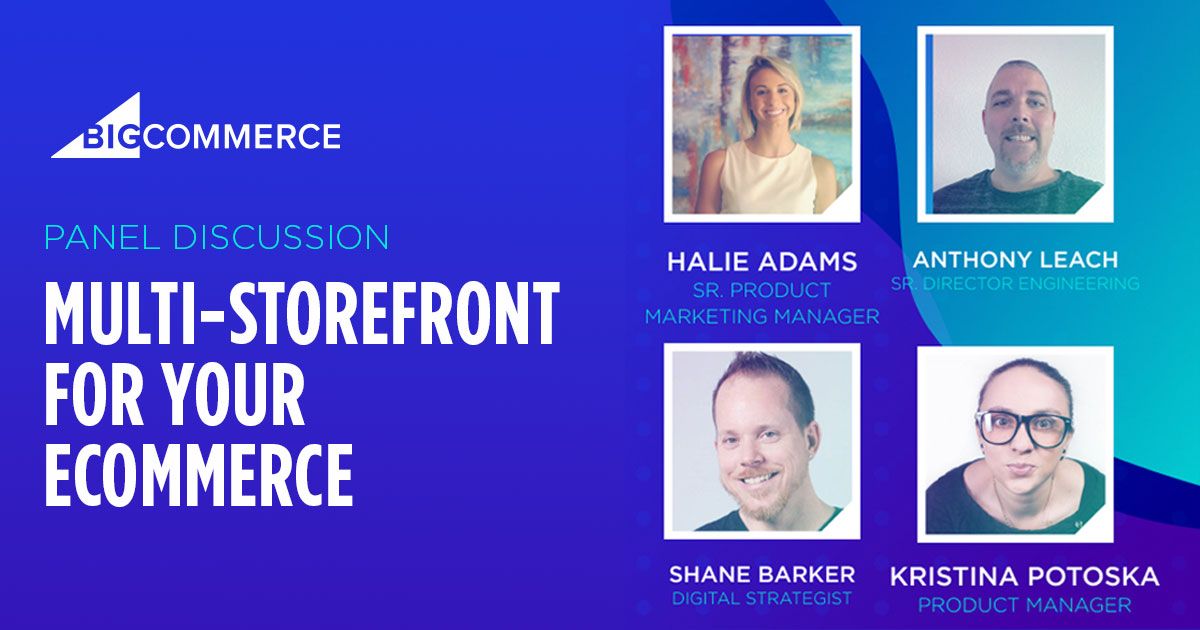 BIGCOMMERCE

PANEL DISCUSSION

MULTI-STOREFRONT FOR YOUR ECOMMERCE

HALIE ADAMS
SR. PRODUCT MARKETING MANAGER

ANTHONY LEACH
SR. DIRECTOR ENGINEERING

SHANE BARKER
DIGITAL STRATEGIST

KRISTINA POTOSKA
PRODUCT MANAGER